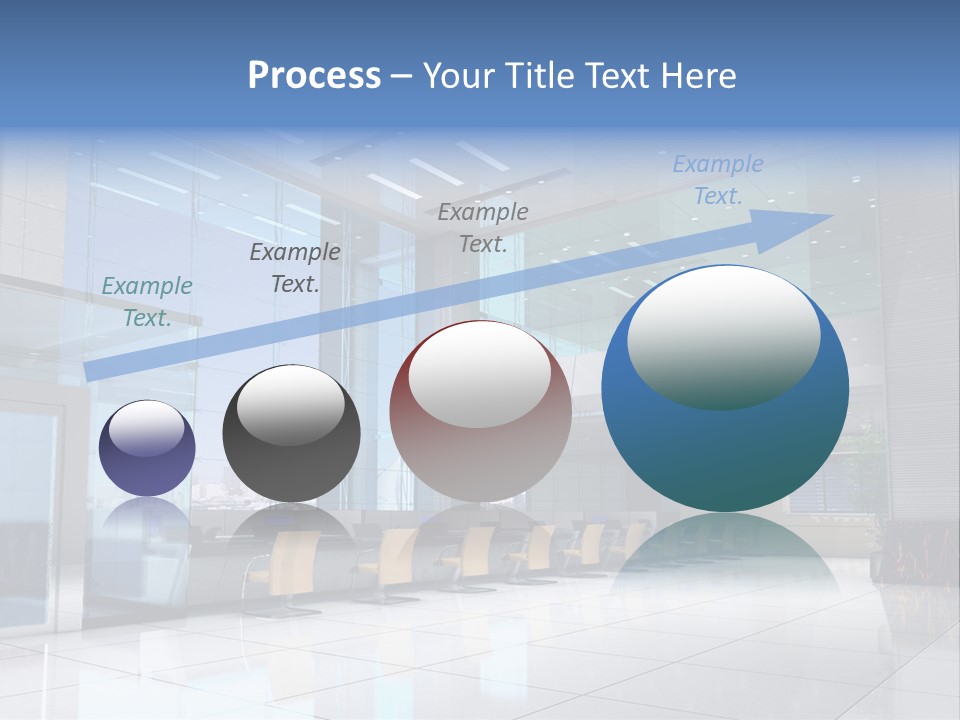 Process – Your Title Text Here

Example Text.

Example Text.

Example Text.

Example Text.